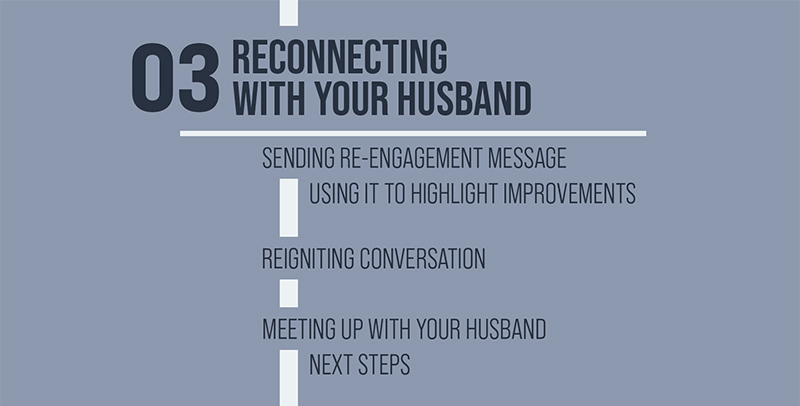 03 RECONNECTING WITH YOUR HUSBAND

SENDING RE-ENGAGEMENT MESSAGE

USING IT TO HIGHLIGHT IMPROVEMENTS

REIGNITING CONVERSATION

MEETING UP WITH YOUR HUSBAND

NEXT STEPS